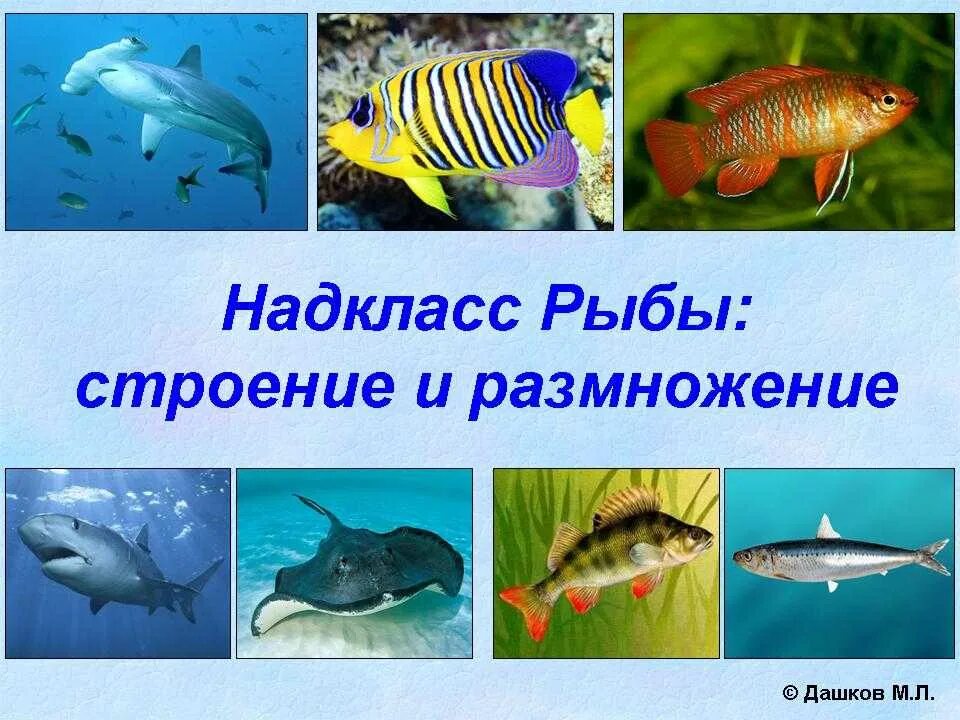 Надкласс Рыбы:
строение и размножение

© Дашков М.Л.